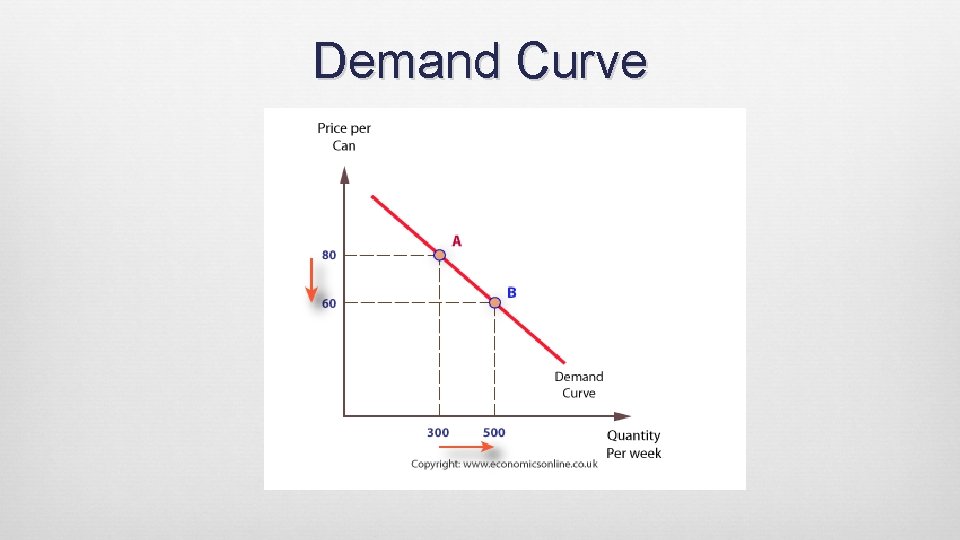 Demand Curve

Price per Can

80

60

A

B

Demand Curve

300

500

Quantity Per week

Copyright: www.economicsonline.co.uk